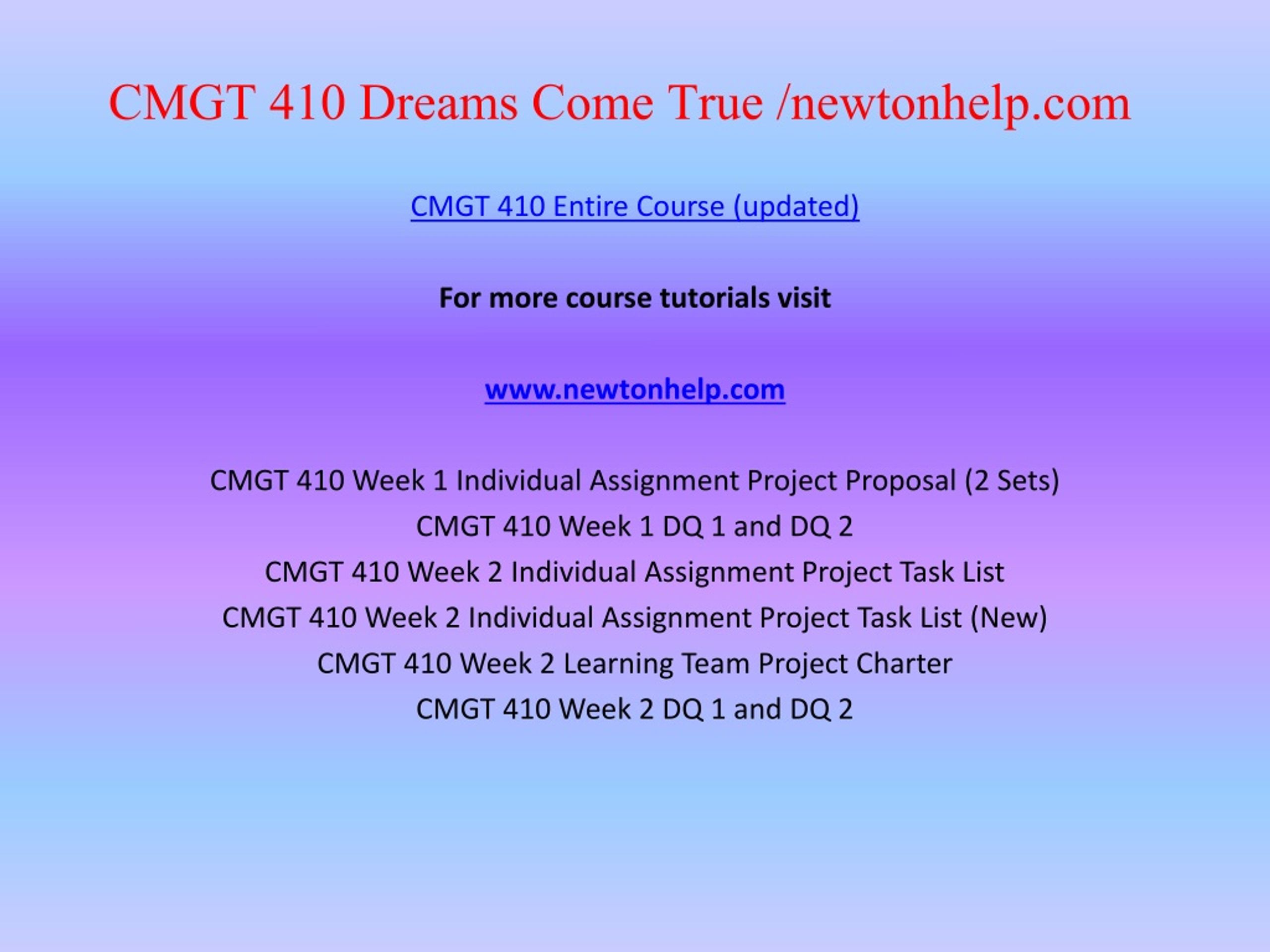 CMGT 410 Dreams Come True /newtonhelp.com

CMGT 410 Entire Course (updated)

For more course tutorials visit

www.newtonhelp.com

CMGT 410 Week 1 Individual Assignment Project Proposal (2 Sets)
CMGT 410 Week 1 DQ 1 and DQ 2
CMGT 410 Week 2 Individual Assignment Project Task List
CMGT 410 Week 2 Individual Assignment Project Task List (New)
CMGT 410 Week 2 Learning Team Project Charter
CMGT 410 Week 2 DQ 1 and DQ 2